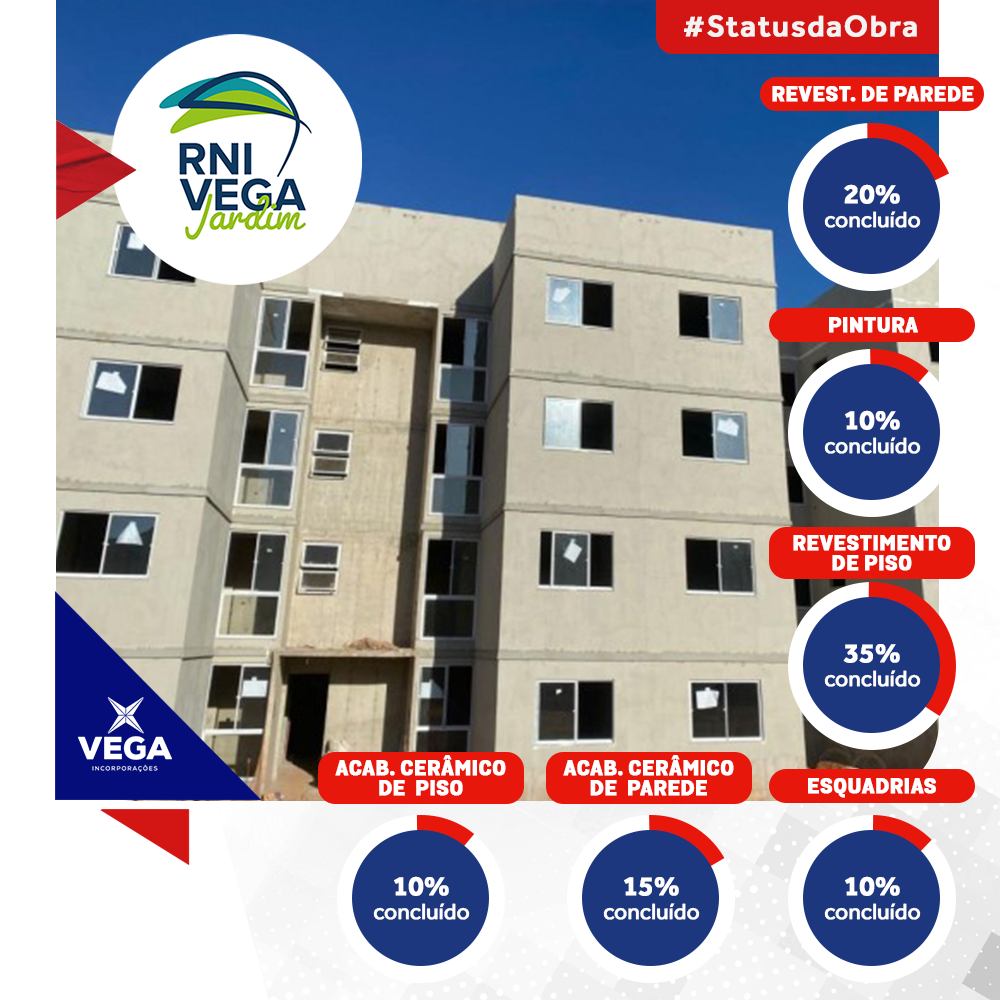 #StatusdaObra

RNI VEGA Jardim

REVEST. DE PAREDE
20%
concluído

PINTURA
10%
concluído

REVESTIMENTO DE PISO
35%
concluído

VEGA
INCORPORAÇÕES

ACAB. CERÂMICO DE PISO
10%
concluído

ACAB. CERÂMICO DE PAREDE
15%
concluído

ESQUADRIAS
10%
concluído